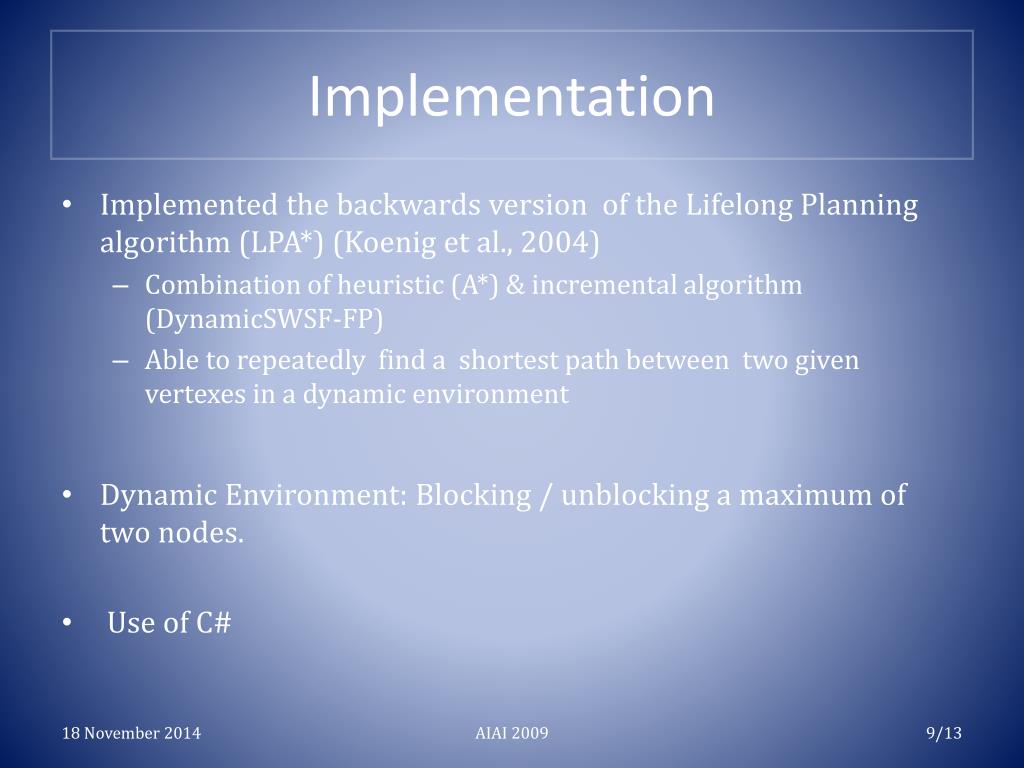 Implementation

• Implemented the backwards version of the Lifelong Planning algorithm (LPA*) (Koenig et al., 2004)
– Combination of heuristic (A*) & incremental algorithm (DynamicSWSF-FP)
– Able to repeatedly find a shortest path between two given vertexes in a dynamic environment

• Dynamic Environment: Blocking / unblocking a maximum of two nodes.

• Use of C#

18 November 2014
AIAI 2009
9/13